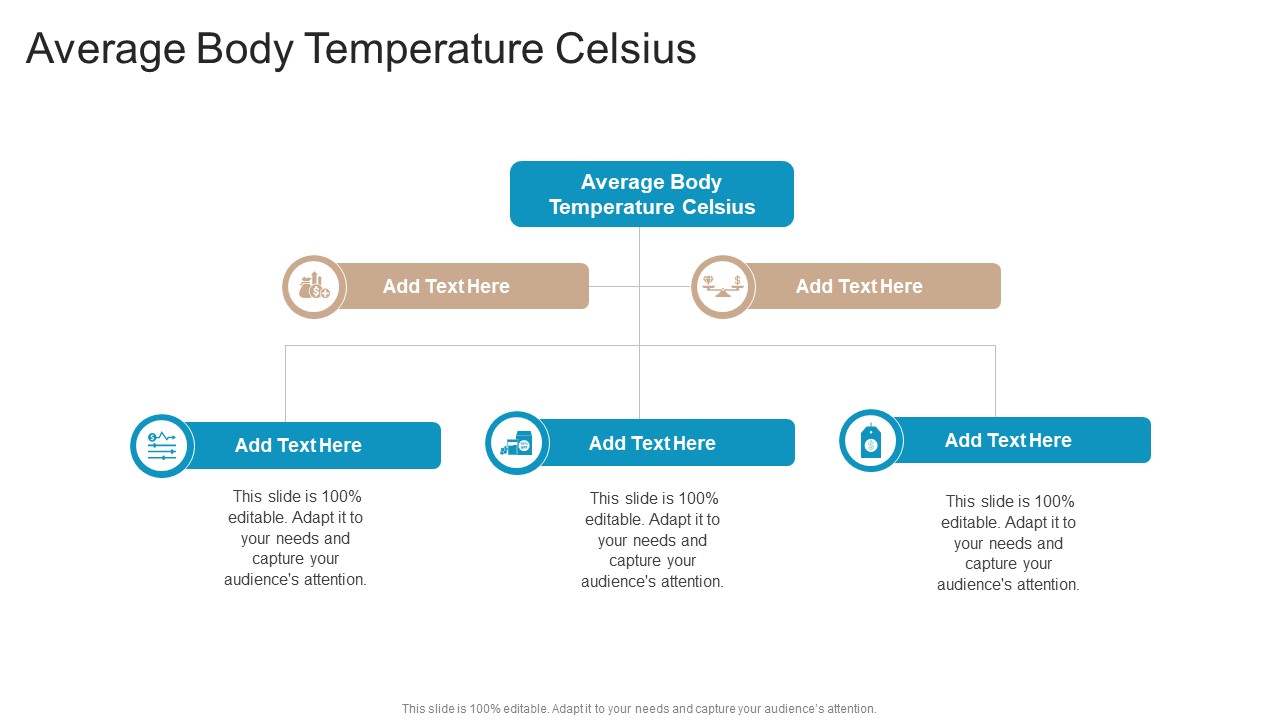 Average Body Temperature Celsius

Average Body Temperature Celsius

Add Text Here

Add Text Here

Add Text Here

This slide is 100% editable. Adapt it to your needs and capture your audience's attention.

Add Text Here

This slide is 100% editable. Adapt it to your needs and capture your audience's attention.

Add Text Here

This slide is 100% editable. Adapt it to your needs and capture your audience's attention.

This slide is 100% editable. Adapt it to your needs and capture your audience's attention.